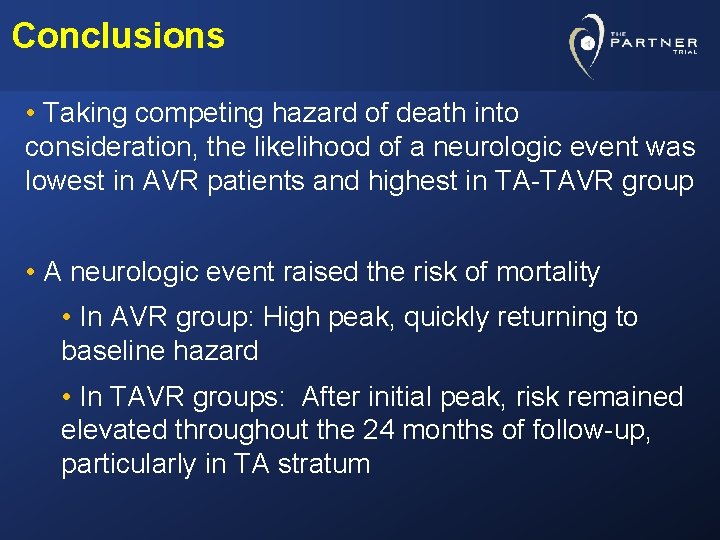 Conclusions

THE PARTNER TRIAL

• Taking competing hazard of death into consideration, the likelihood of a neurologic event was lowest in AVR patients and highest in TA-TAVR group

• A neurologic event raised the risk of mortality

• In AVR group: High peak, quickly returning to baseline hazard

• In TAVR groups: After initial peak, risk remained elevated throughout the 24 months of follow-up, particularly in TA stratum